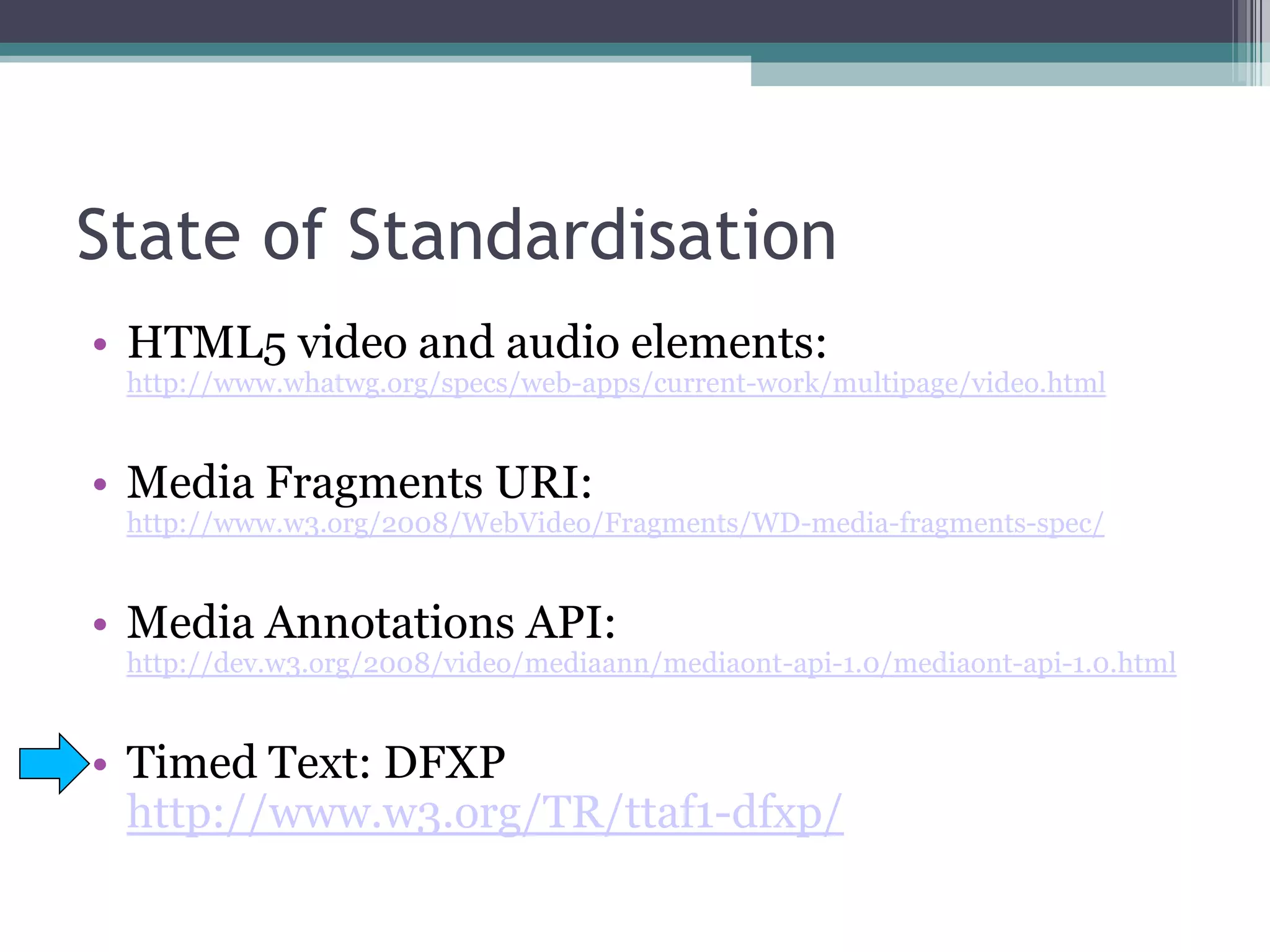 State of Standardisation

• HTML5 video and audio elements: http://www.whatwg.org/specs/web-apps/current-work/multipage/video.html

• Media Fragments URI: http://www.w3.org/2008/WebVideo/Fragments/WD-media-fragments-spec/

• Media Annotations API: http://dev.w3.org/2008/video/mediaann/mediaont-api-1.0/mediaont-api-1.0.html

• Timed Text: DFXP http://www.w3.org/TR/ttaf1-dfxp/